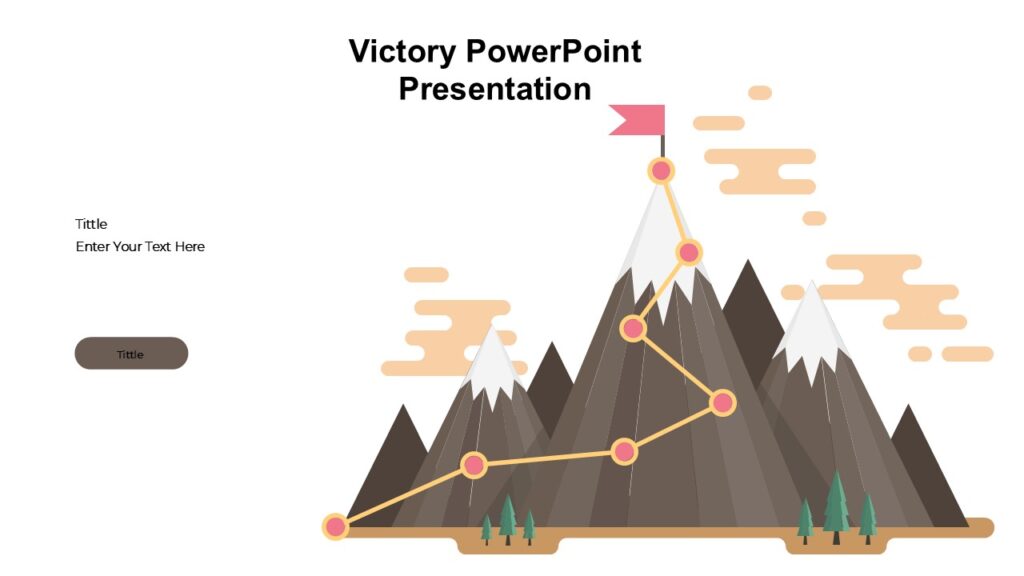 Victory PowerPoint Presentation

Tittle
Enter Your Text Here

Tittle